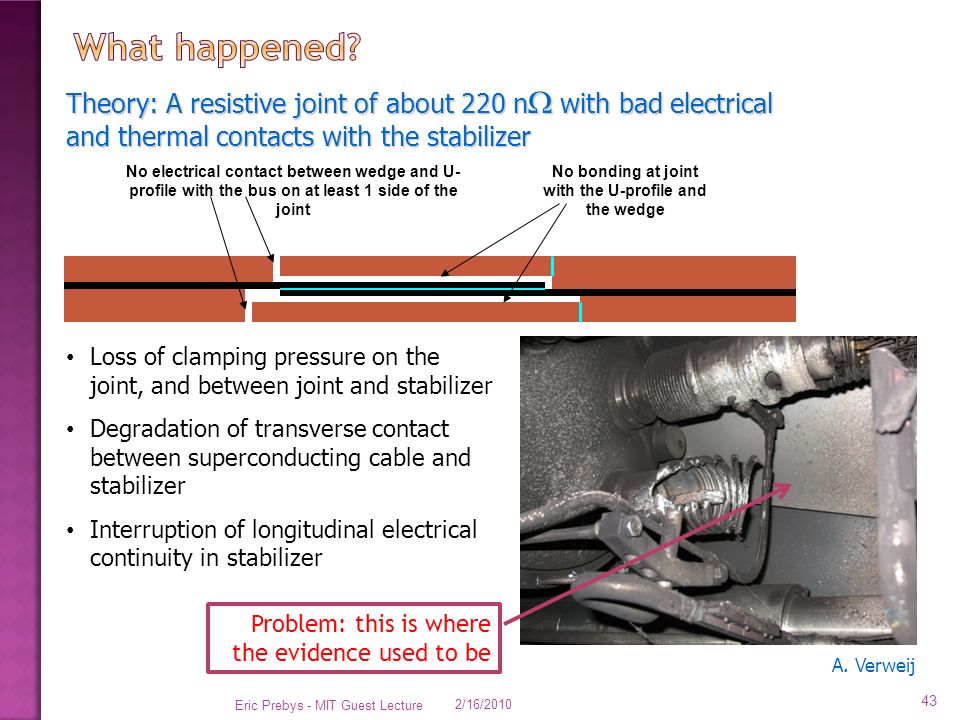 What happened?

Theory: A resistive joint of about 220 n$\Omega$ with bad electrical and thermal contacts with the stabilizer

No electrical contact between wedge and U-profile with the bus on at least 1 side of the joint

No bonding at joint with the U-profile and the wedge

• Loss of clamping pressure on the joint, and between joint and stabilizer

• Degradation of transverse contact between superconducting cable and stabilizer

• Interruption of longitudinal electrical continuity in stabilizer

Problem: this is where the evidence used to be

A. Verweij

Eric Prebys - MIT Guest Lecture 2/16/2010 43